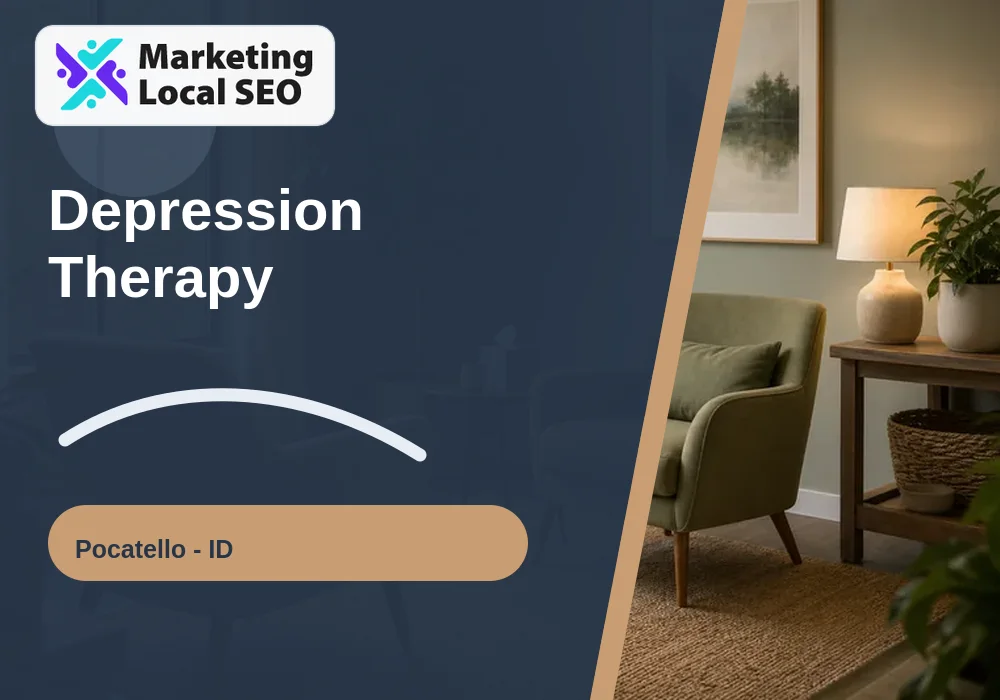 Marketing Local SEO

Depression Therapy

Pocatello - ID